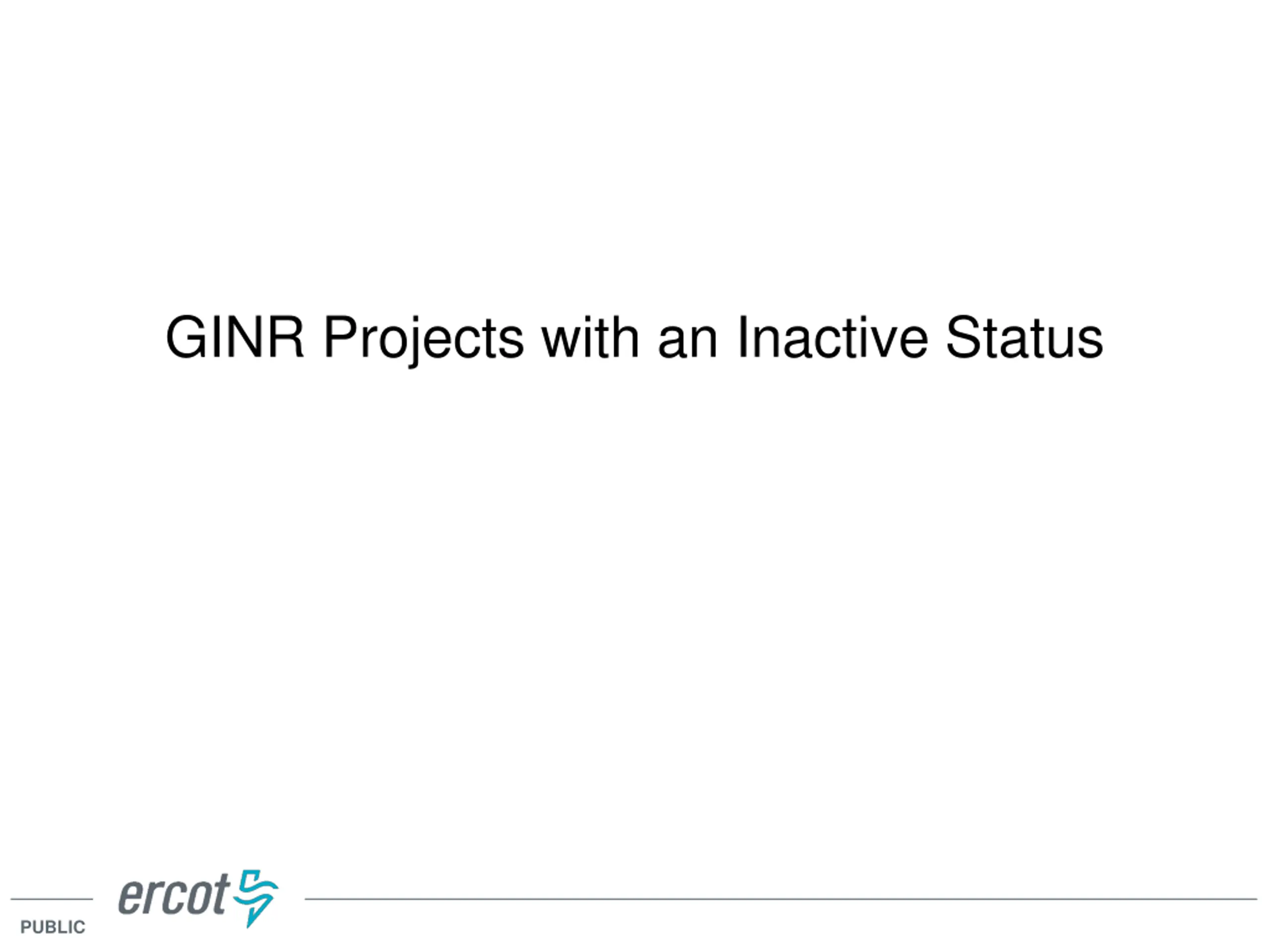 GINR Projects with an Inactive Status

ercot

PUBLIC